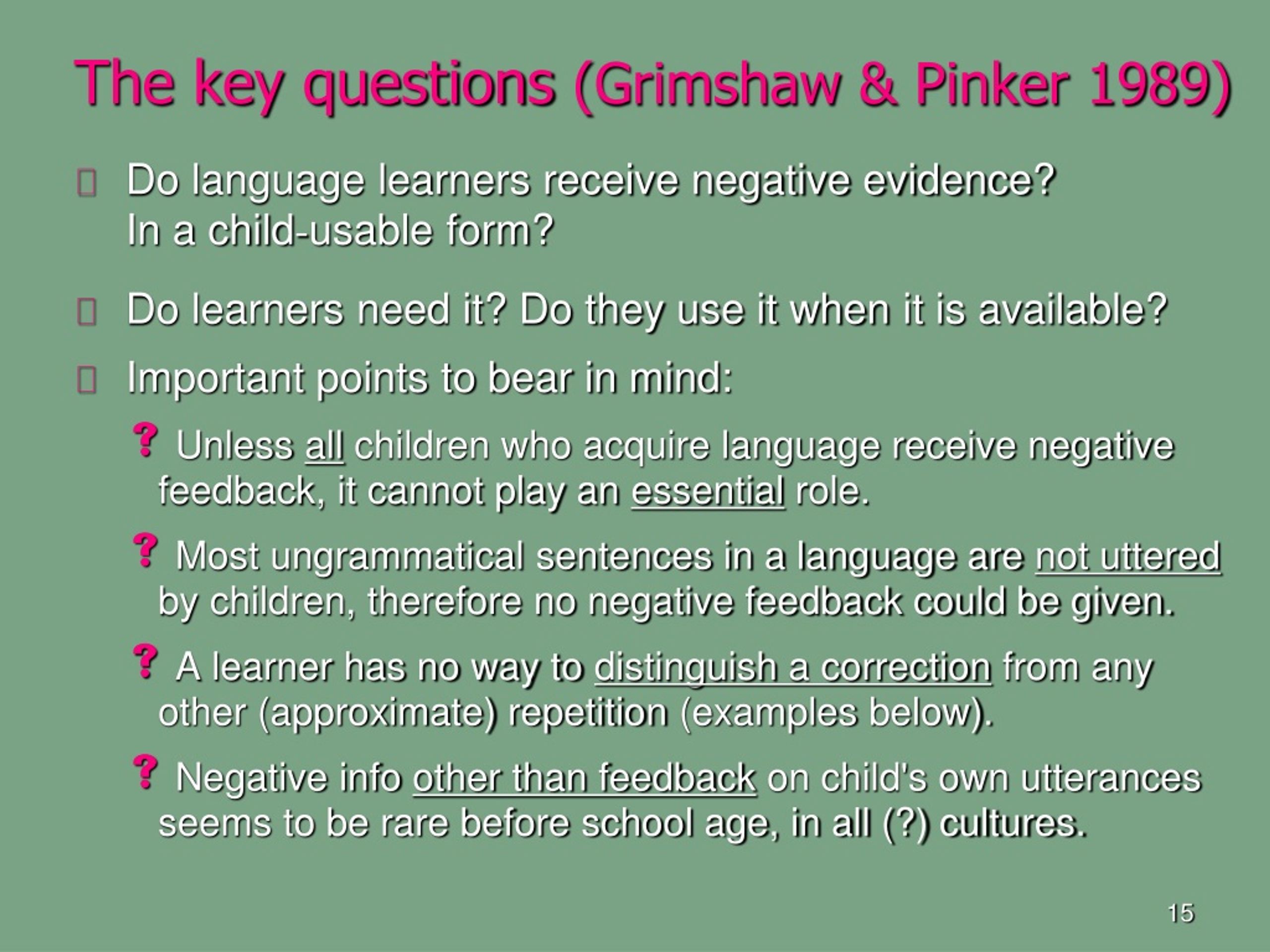 The key questions (Grimshaw & Pinker 1989)

Do language learners receive negative evidence? In a child-usable form?

Do learners need it? Do they use it when it is available?

Important points to bear in mind:

? Unless all children who acquire language receive negative feedback, it cannot play an essential role.

? Most ungrammatical sentences in a language are not uttered by children, therefore no negative feedback could be given.

? A learner has no way to distinguish a correction from any other (approximate) repetition (examples below).

? Negative info other than feedback on child's own utterances seems to be rare before school age, in all (?) cultures.

15